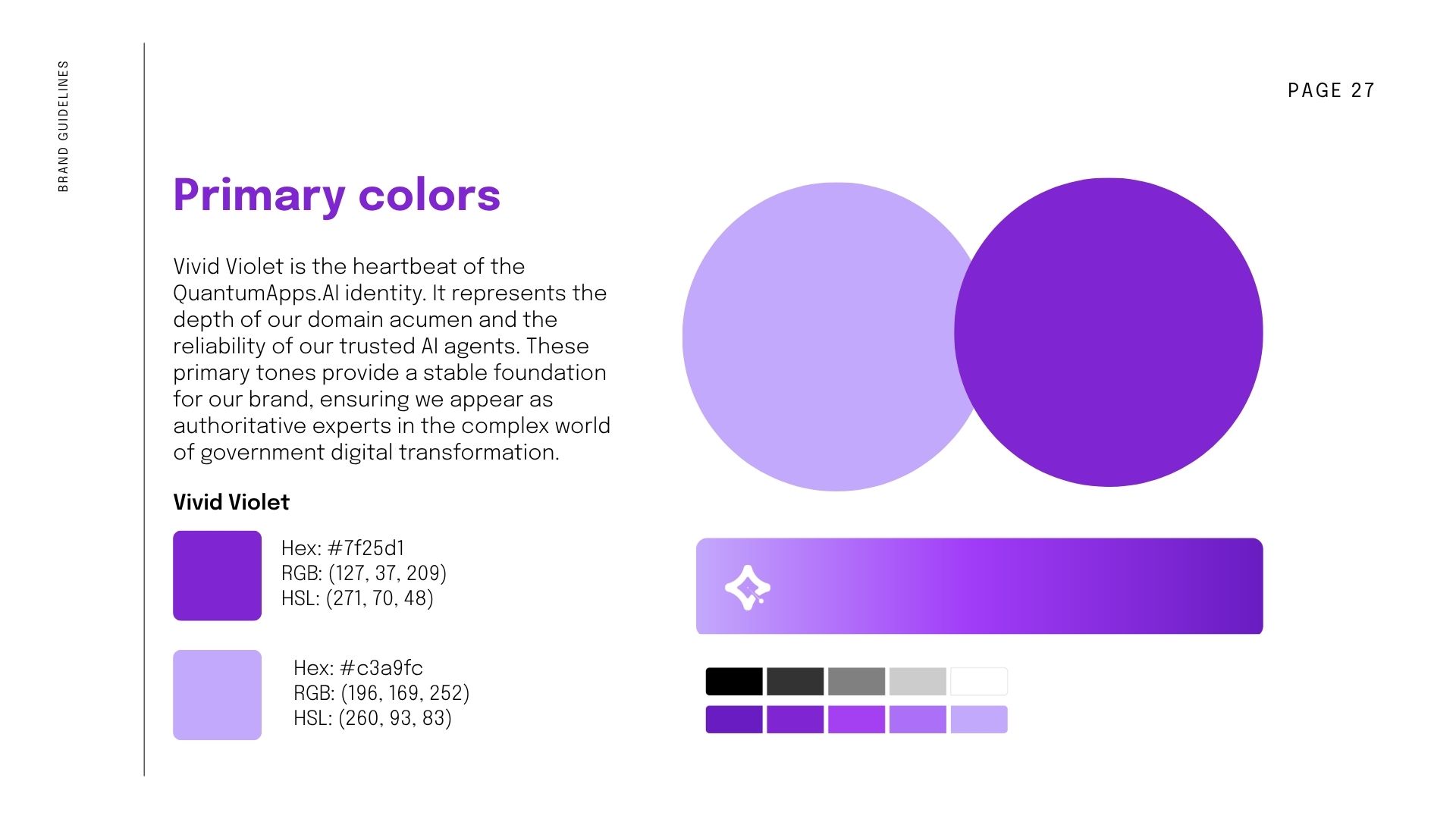 BRAND GUIDELINES

PAGE 27

Primary colors

Vivid Violet is the heartbeat of the QuantumApps.AI identity. It represents the depth of our domain acumen and the reliability of our trusted AI agents. These primary tones provide a stable foundation for our brand, ensuring we appear as authoritative experts in the complex world of government digital transformation.

Vivid Violet

Hex: #7f25d1
RGB: (127, 37, 209)
HSL: (271, 70, 48)

Hex: #c3a9fc
RGB: (196, 169, 252)
HSL: (260, 93, 83)